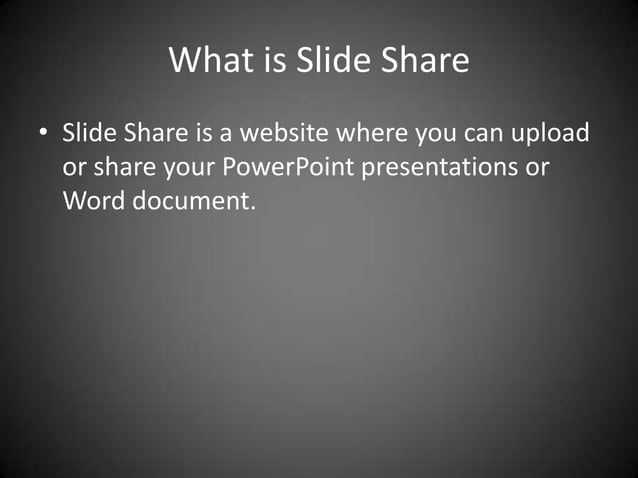 What is Slide Share

• Slide Share is a website where you can upload or share your PowerPoint presentations or Word document.